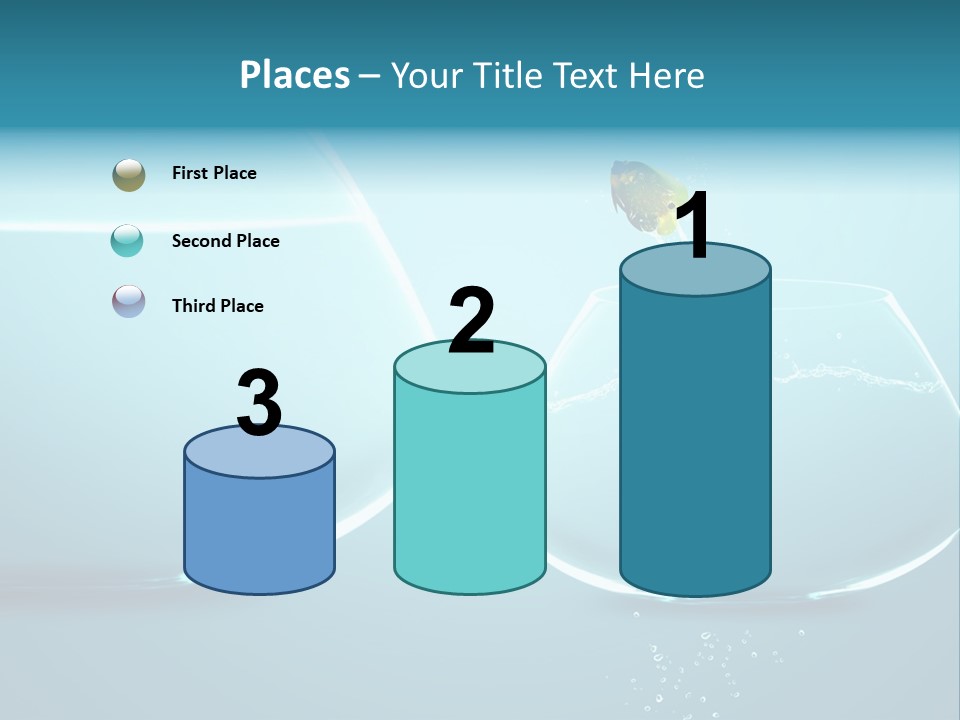 Places – Your Title Text Here

First Place

Second Place

Third Place

3

2

1